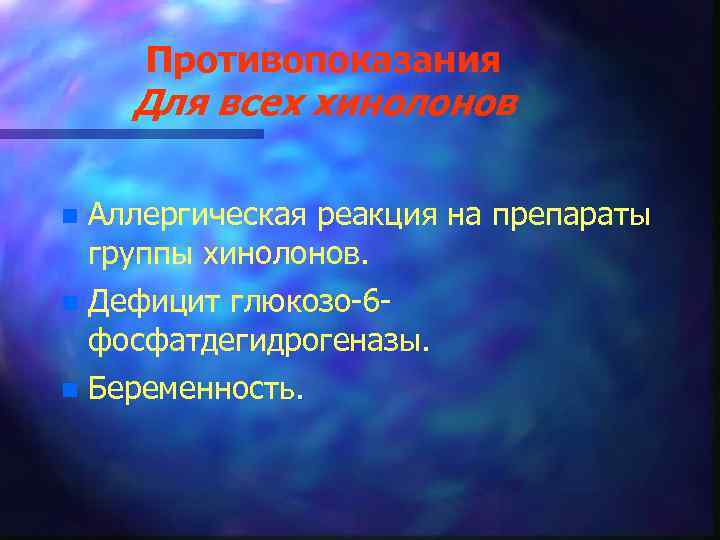 Противопоказания
Для всех хинолонов

Аллергическая реакция на препараты группы хинолонов.

Дефицит глюкозо-6-фосфатдегидрогеназы.

Беременность.